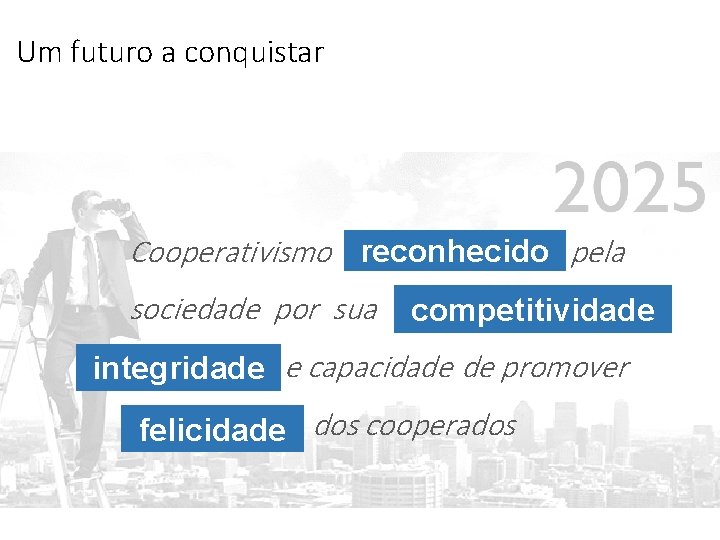 Um futuro a conquistar

2025

Cooperativismo reconhecido pela sociedade por sua competitividade integridade e capacidade de promover felicidade dos cooperados